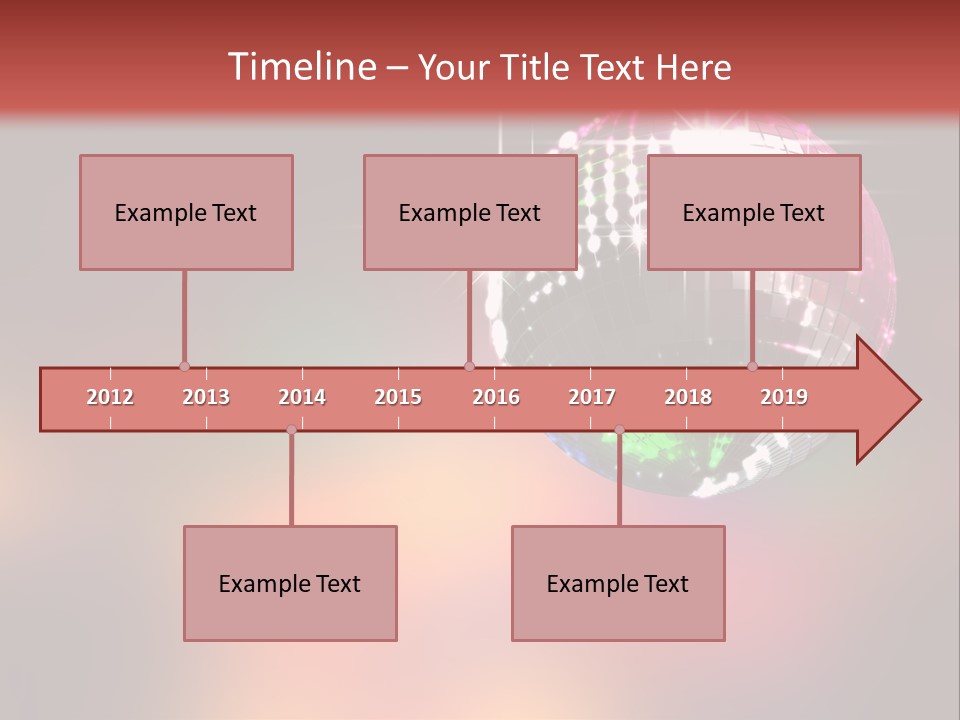 Timeline – Your Title Text Here

Example Text

Example Text

Example Text

2012 2013 2014 2015 2016 2017 2018 2019

Example Text

Example Text